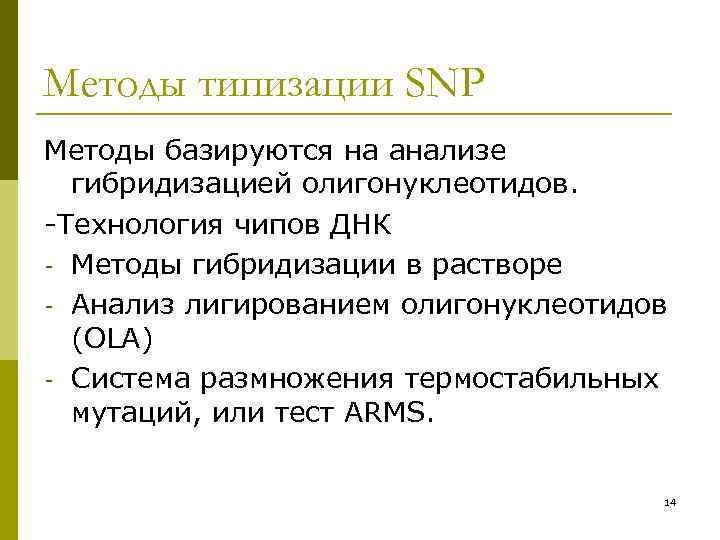 Методы типизации SNP

Методы базируются на анализе гибридизацией олигонуклеотидов.

-Технология чипов ДНК

- Методы гибридизации в растворе

- Анализ лигированием олигонуклеотидов (OLA)

- Система размножения термостабильных мутаций, или тест ARMS.

14